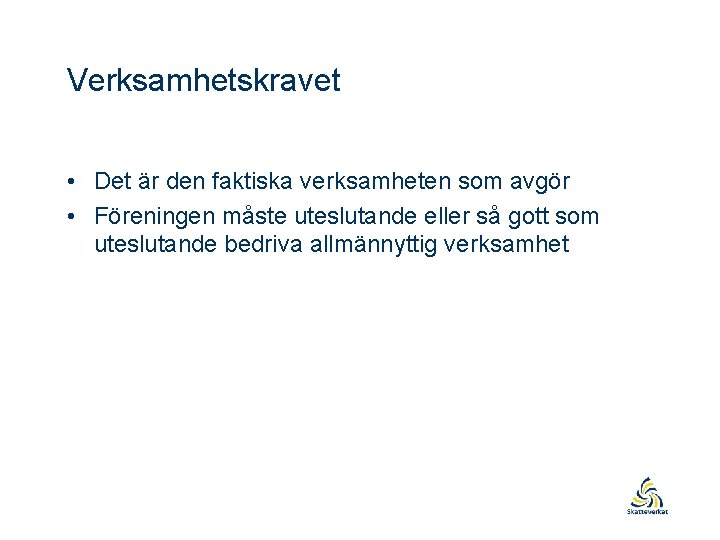 Verksamhetskravet

• Det är den faktiska verksamheten som avgör
• Föreningen måste uteslutande eller så gott som uteslutande bedriva allmännyttig verksamhet

Skatteverket